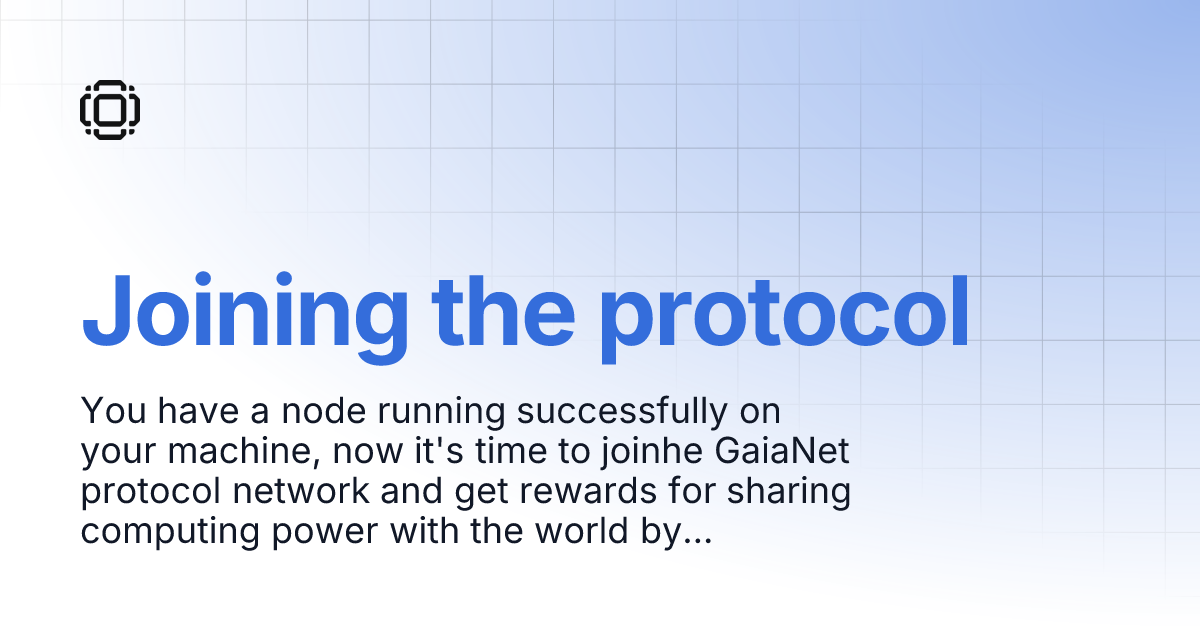 Joining the protocol

You have a node running successfully on your machine, now it's time to joinhe GaiaNet protocol network and get rewards for sharing computing power with the world by...